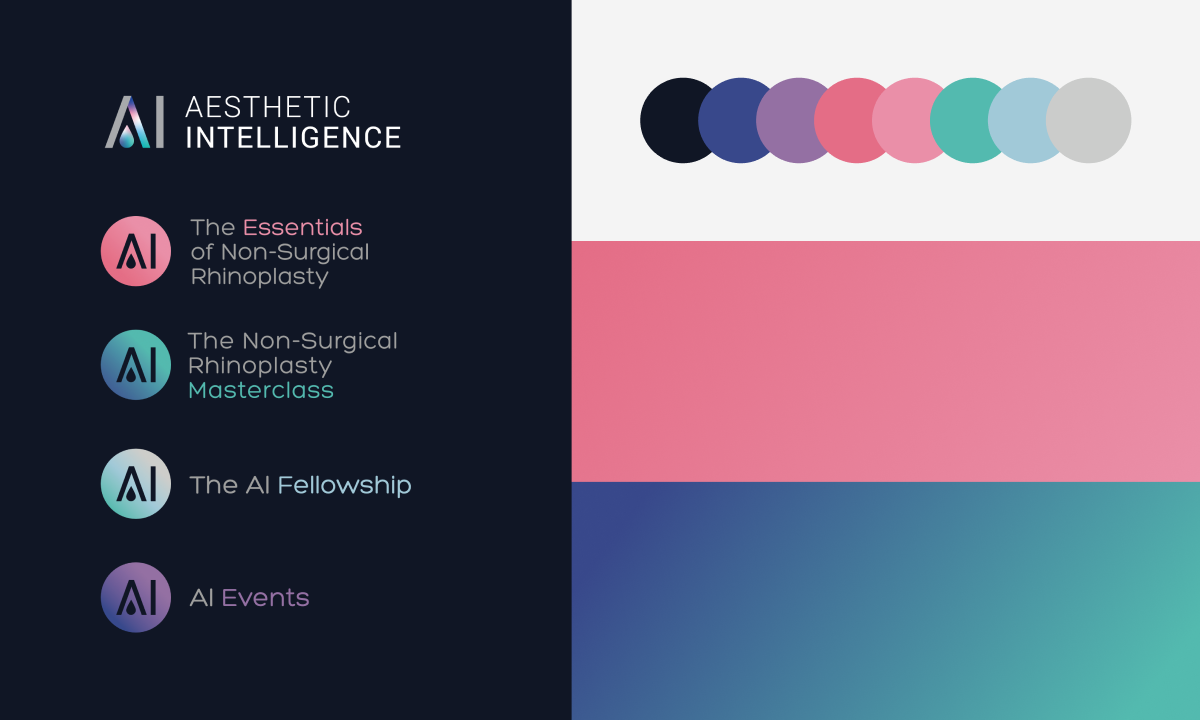 AI AESTHETIC INTELLIGENCE

AI The Essentials of Non-Surgical Rhinoplasty

AI The Non-Surgical Rhinoplasty Masterclass

AI The AI Fellowship

AI AI Events